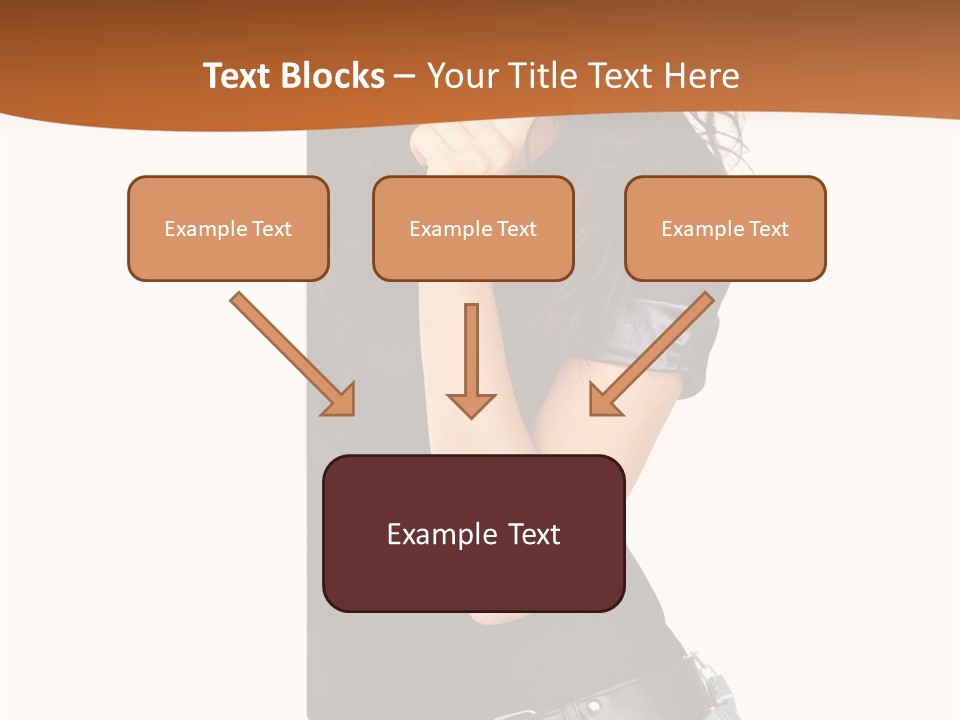 Text Blocks – Your Title Text Here

Example Text

Example Text

Example Text

Example Text